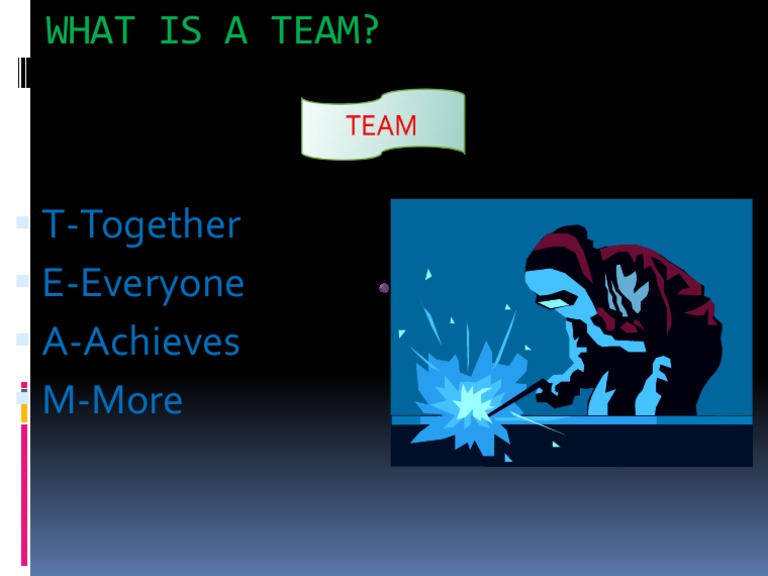 WHAT IS A TEAM?

TEAM

T-Together
E-Everyone
A-Achieves
M-More